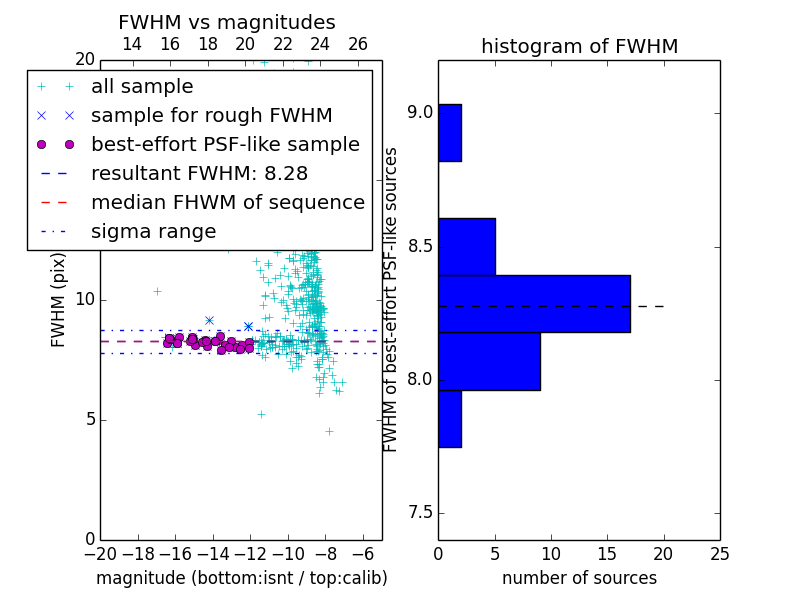 FWHM vs magnitudes

14 16 18 20 22 24 26

20

all sample
sample for rough FWHM
best-effort PSF-like sample
resultant FWHM: 8.28
median FHWM of sequence
sigma range

FWHM (pix)

10

5

0

−20 −18 −16 −14 −12 −10 −8 −6

magnitude (bottom:isnt / top:calib)

histogram of FWHM

FWHM of best-effort PSF-like sources

9.0

8.5

8.0

7.5

0 5 10 15 20 25

number of sources